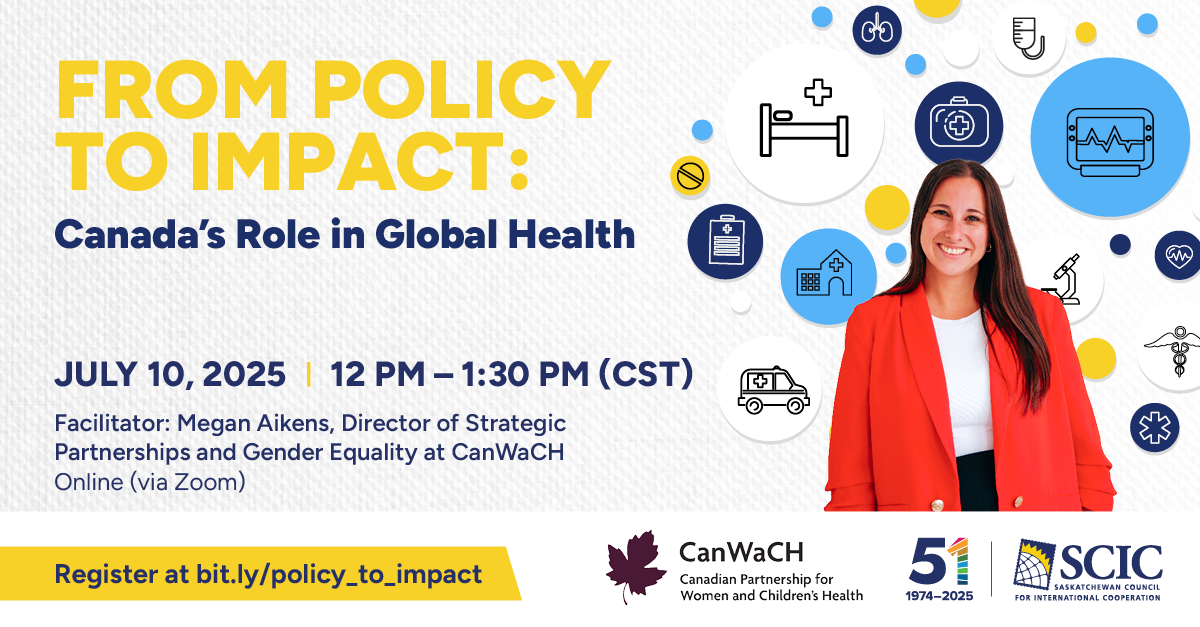 FROM POLICY TO IMPACT:

Canada's Role in Global Health

JULY 10, 2025 | 12 PM – 1:30 PM (CST)

Facilitator: Megan Aikens, Director of Strategic Partnerships and Gender Equality at CanWaCH
Online (via Zoom)

Register at bit.ly/policy_to_impact

CanWaCH
Canadian Partnership for Women and Children's Health

51
1974–2025

SCIC
SASKATCHEWAN COUNCIL FOR INTERNATIONAL COOPERATION